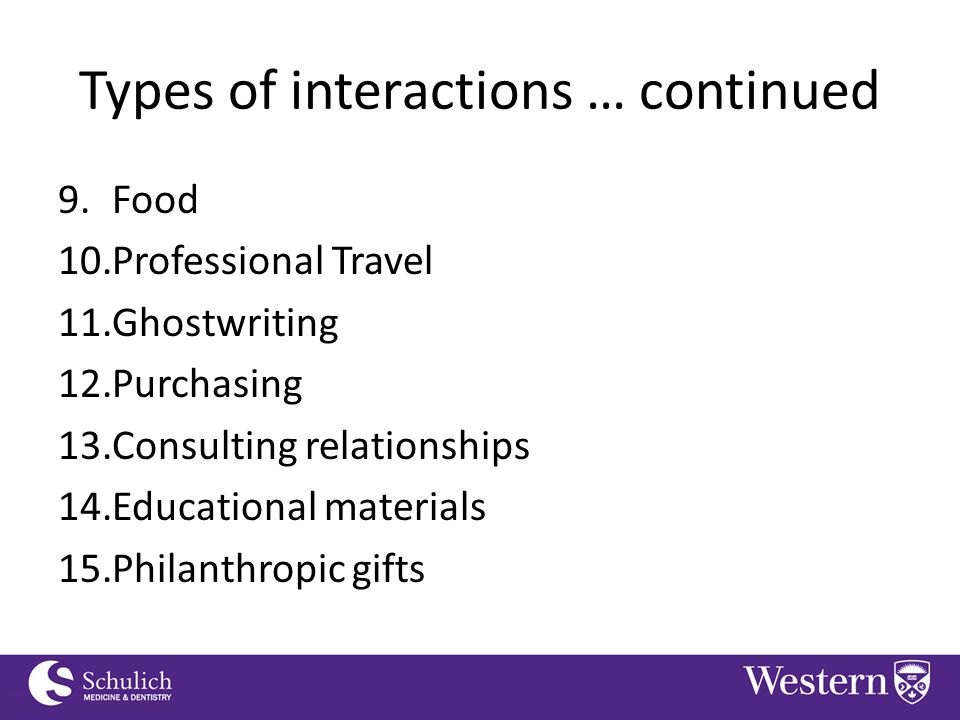 Types of interactions … continued

9. Food
10. Professional Travel
11. Ghostwriting
12. Purchasing
13. Consulting relationships
14. Educational materials
15. Philanthropic gifts

Schulich
MEDICINE & DENTISTRY

Western